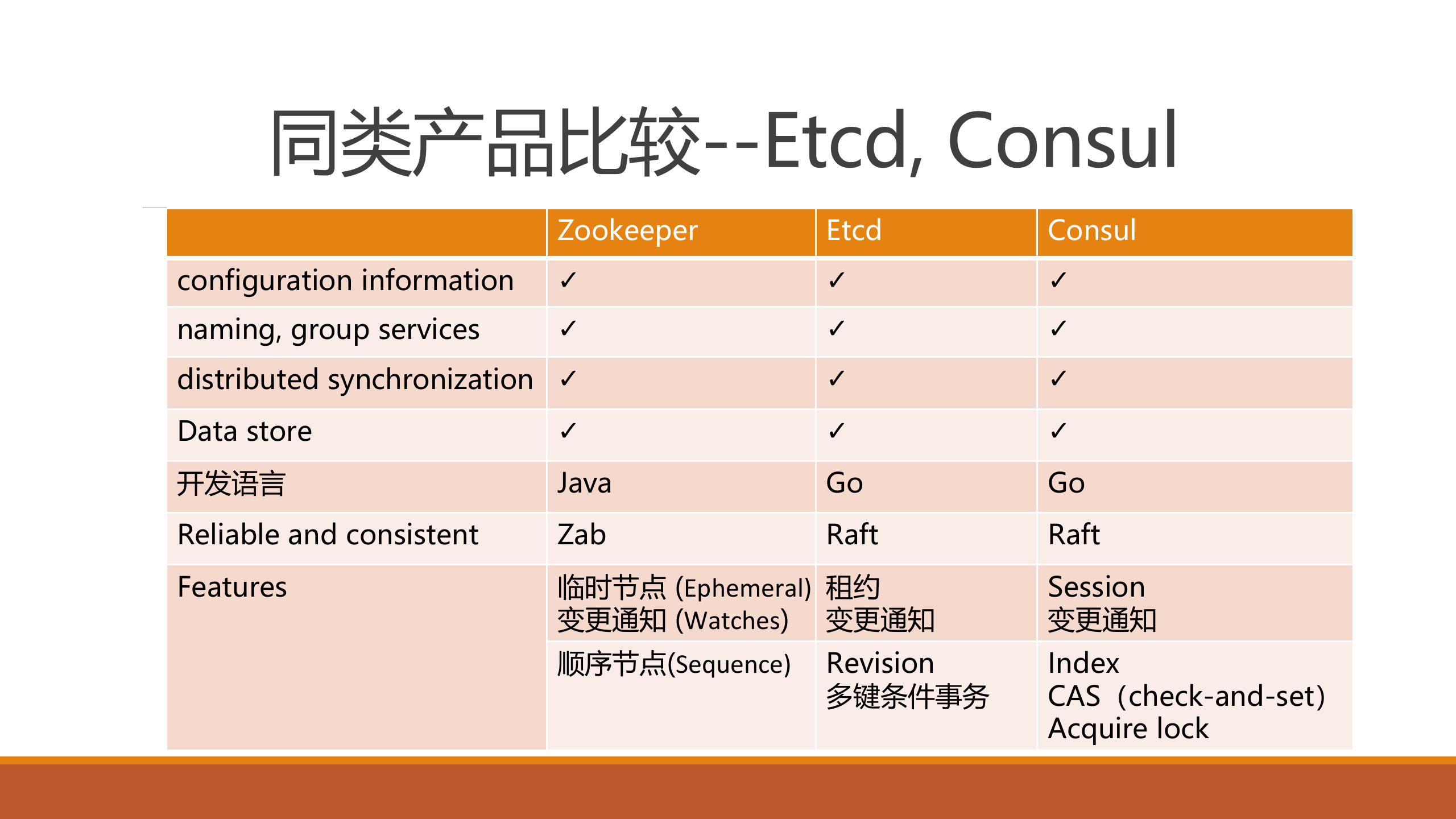 同类产品比较--Etcd, Consul

| | Zookeeper | Etcd | Consul |
|---|---|---|---|
| configuration information | ✓ | ✓ | ✓ |
| naming, group services | ✓ | ✓ | ✓ |
| distributed synchronization | ✓ | ✓ | ✓ |
| Data store | ✓ | ✓ | ✓ |
| 开发语言 | Java | Go | Go |
| Reliable and consistent | Zab | Raft | Raft |
| Features | 临时节点 (Ephemeral) 变更通知 (Watches) | 租约 变更通知 | Session 变更通知 |
| | 顺序节点(Sequence) | Revision 多键条件事务 | Index CAS（check-and-set) Acquire lock |